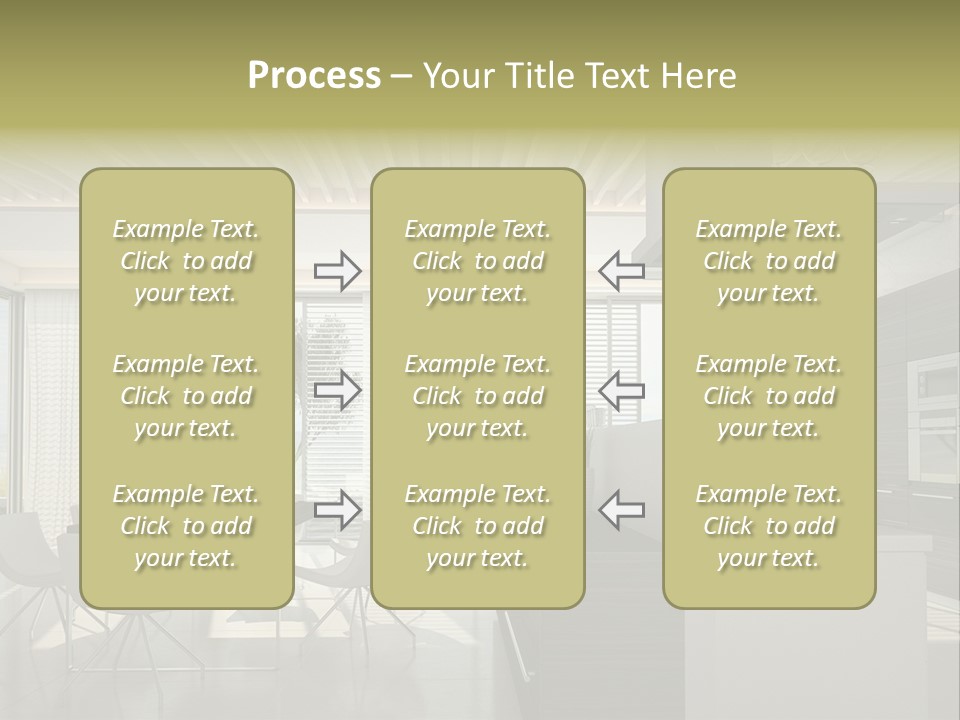 Process – Your Title Text Here

Example Text. Click to add your text.

Example Text. Click to add your text.

Example Text. Click to add your text.

Example Text. Click to add your text.

Example Text. Click to add your text.

Example Text. Click to add your text.

Example Text. Click to add your text.

Example Text. Click to add your text.

Example Text. Click to add your text.